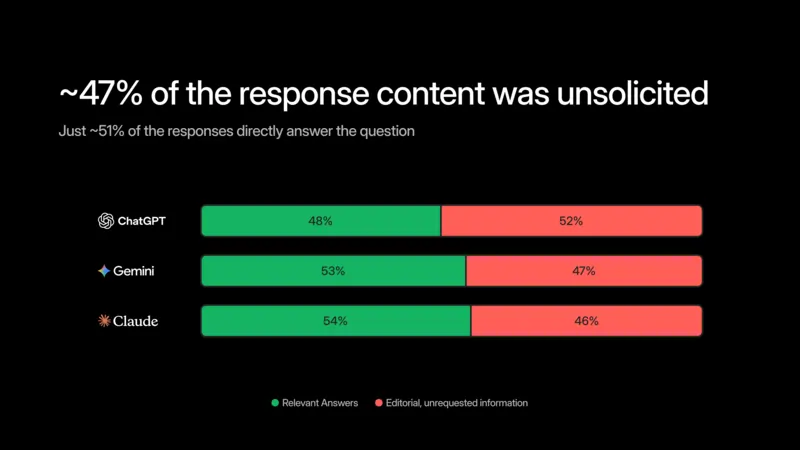 ~47% of the response content was unsolicited

Just ~51% of the responses directly answer the question

ChatGPT
48%
52%

Gemini
53%
47%

Claude
54%
46%

Relevant Answers
Editorial, unrequested information